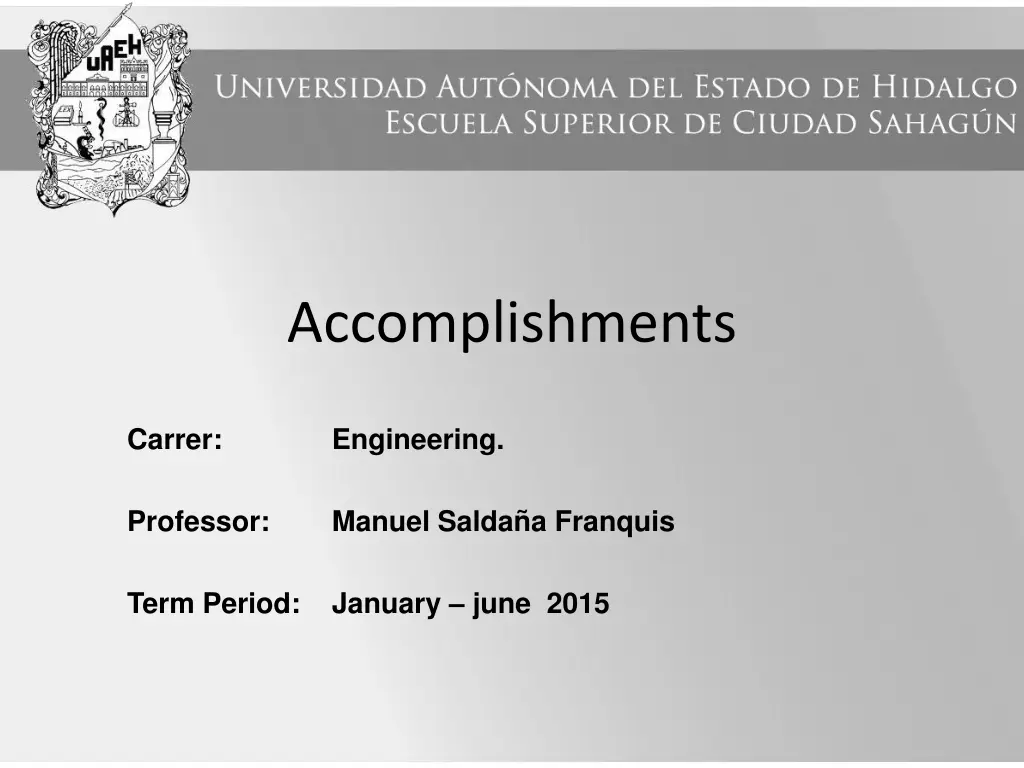 UAEH

Universidad Autónoma del Estado de Hidalgo
Escuela Superior de Ciudad Sahagún

Accomplishments

Carrer: Engineering.

Professor: Manuel Saldaña Franquis

Term Period: January – june 2015